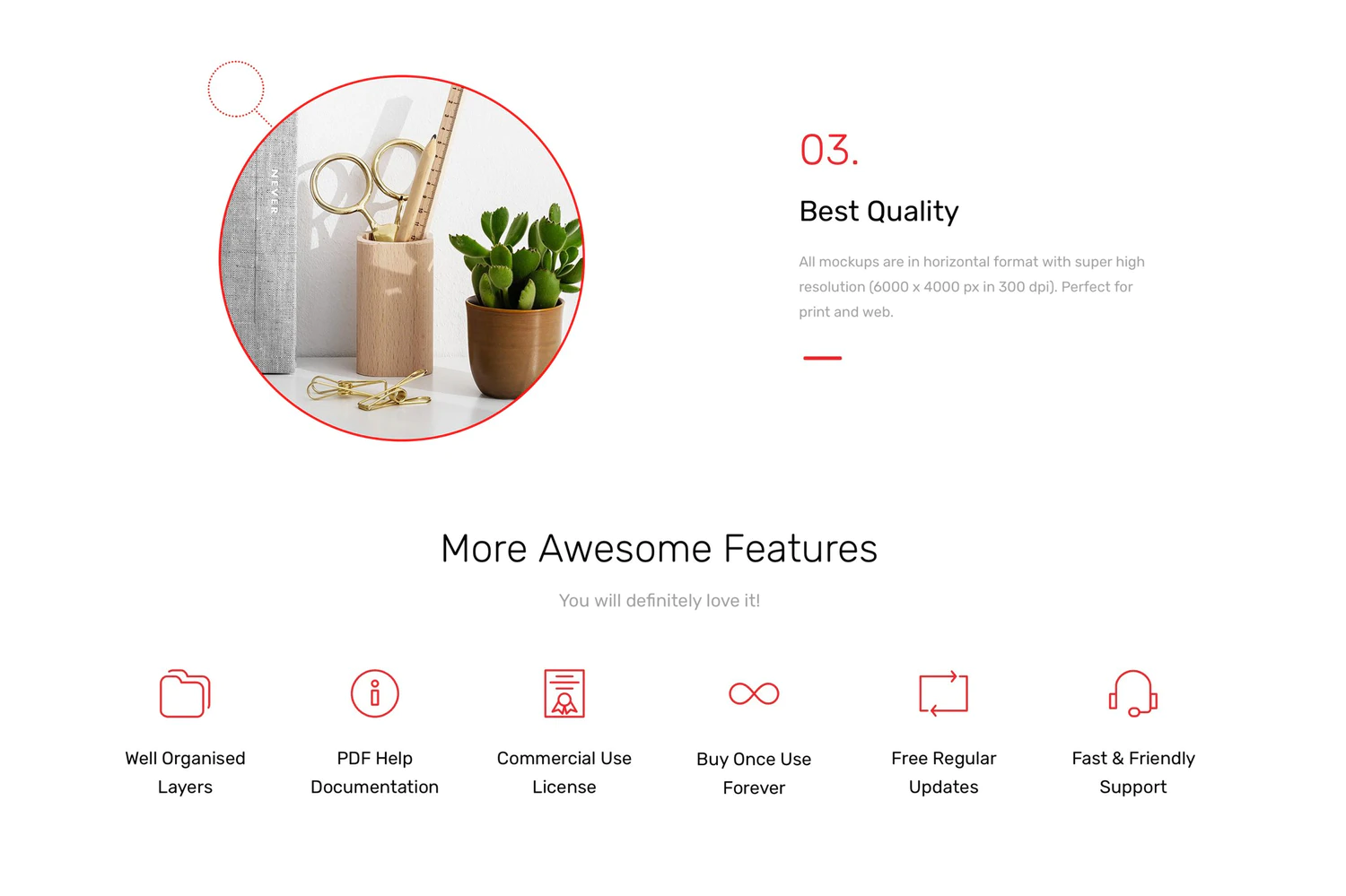 NEVER

03.

Best Quality

All mockups are in horizontal format with super high resolution (6000 x 4000 px in 300 dpi). Perfect for print and web.

More Awesome Features

You will definitely love it!

Well Organised Layers

PDF Help Documentation

Commercial Use License

Buy Once Use Forever

Free Regular Updates

Fast & Friendly Support